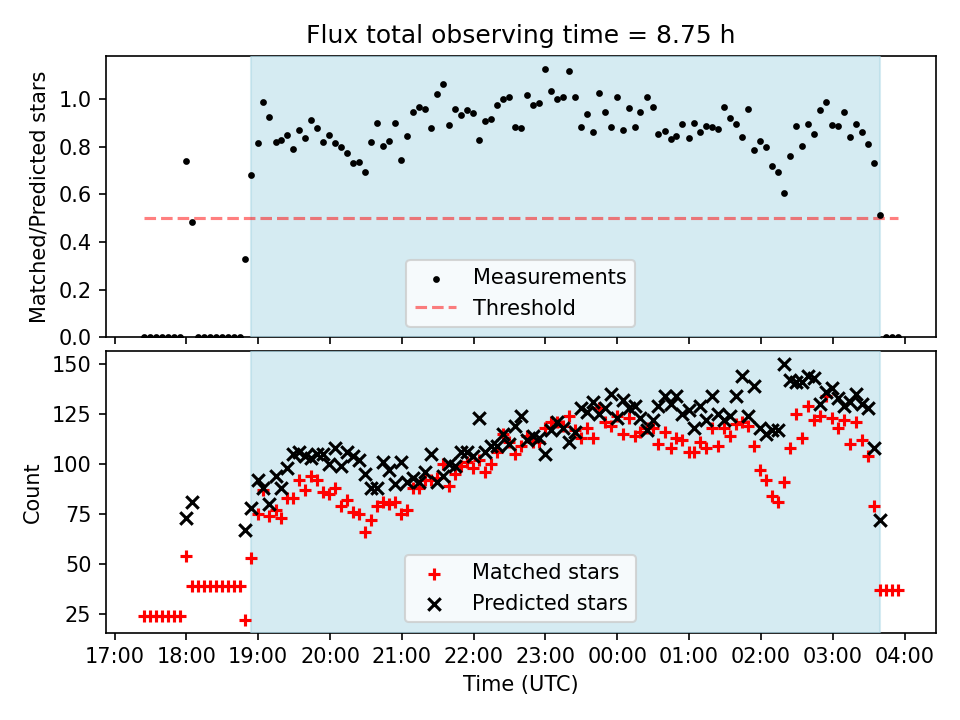 Flux total observing time = 8.75 h

Matched/Predicted stars

1.0
0.8
0.6
0.4
0.2
0.0

Measurements
Threshold

Count

150
125
100
75
50
25

Matched stars
Predicted stars

17:00 18:00 19:00 20:00 21:00 22:00 23:00 00:00 01:00 02:00 03:00 04:00

Time (UTC)